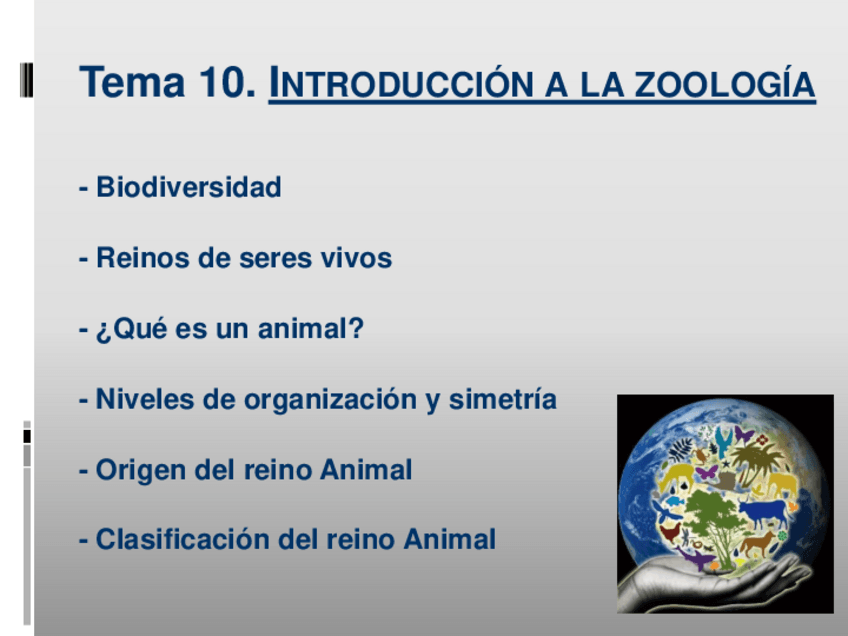 Tema 10. INTRODUCCIÓN A LA ZOOLOGÍA

- Biodiversidad

- Reinos de seres vivos

- ¿Qué es un animal?

- Niveles de organización y simetría

- Origen del reino Animal

- Clasificación del reino Animal